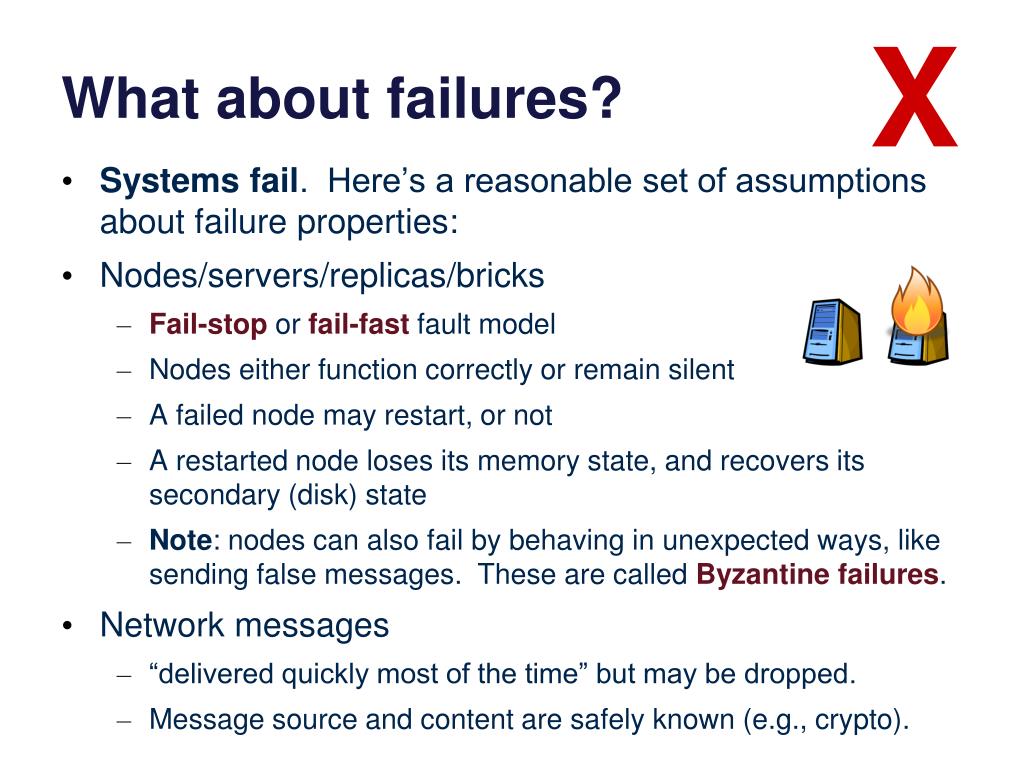 What about failures?

X

• Systems fail. Here's a reasonable set of assumptions about failure properties:

• Nodes/servers/replicas/bricks

– Fail-stop or fail-fast fault model

– Nodes either function correctly or remain silent

– A failed node may restart, or not

– A restarted node loses its memory state, and recovers its secondary (disk) state

– Note: nodes can also fail by behaving in unexpected ways, like sending false messages. These are called Byzantine failures.

• Network messages

– "delivered quickly most of the time" but may be dropped.

– Message source and content are safely known (e.g., crypto).